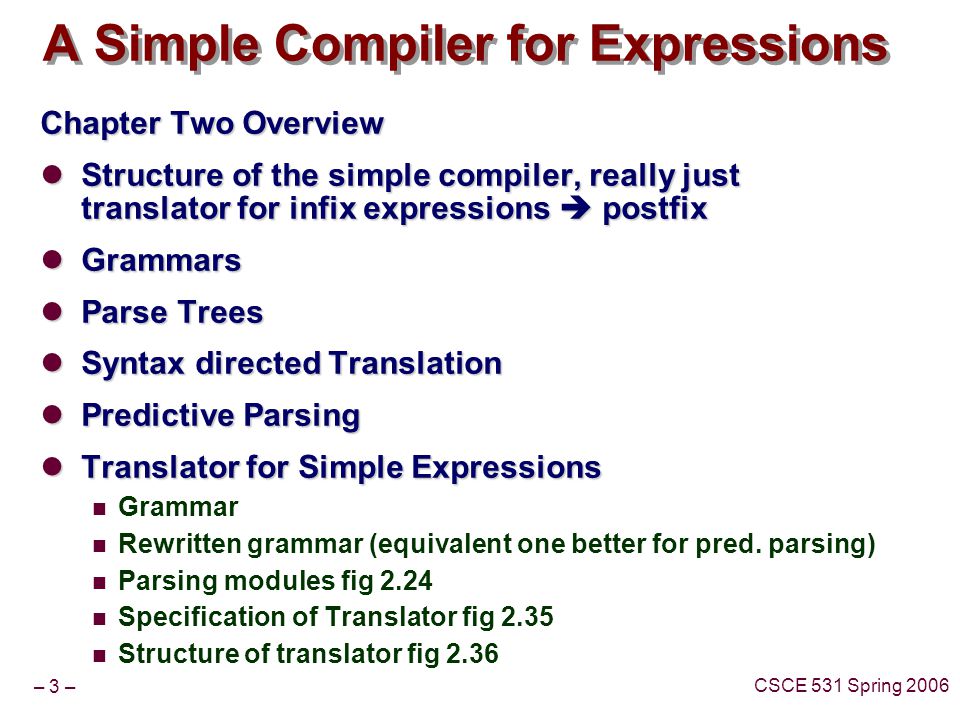 A Simple Compiler for Expressions

Chapter Two Overview

- Structure of the simple compiler, really just translator for infix expressions ➔ postfix
- Grammars
- Parse Trees
- Syntax directed Translation
- Predictive Parsing
- Translator for Simple Expressions
  - Grammar
  - Rewritten grammar (equivalent one better for pred. parsing)
  - Parsing modules fig 2.24
  - Specification of Translator fig 2.35
  - Structure of translator fig 2.36

– 3 –

CSCE 531 Spring 2006